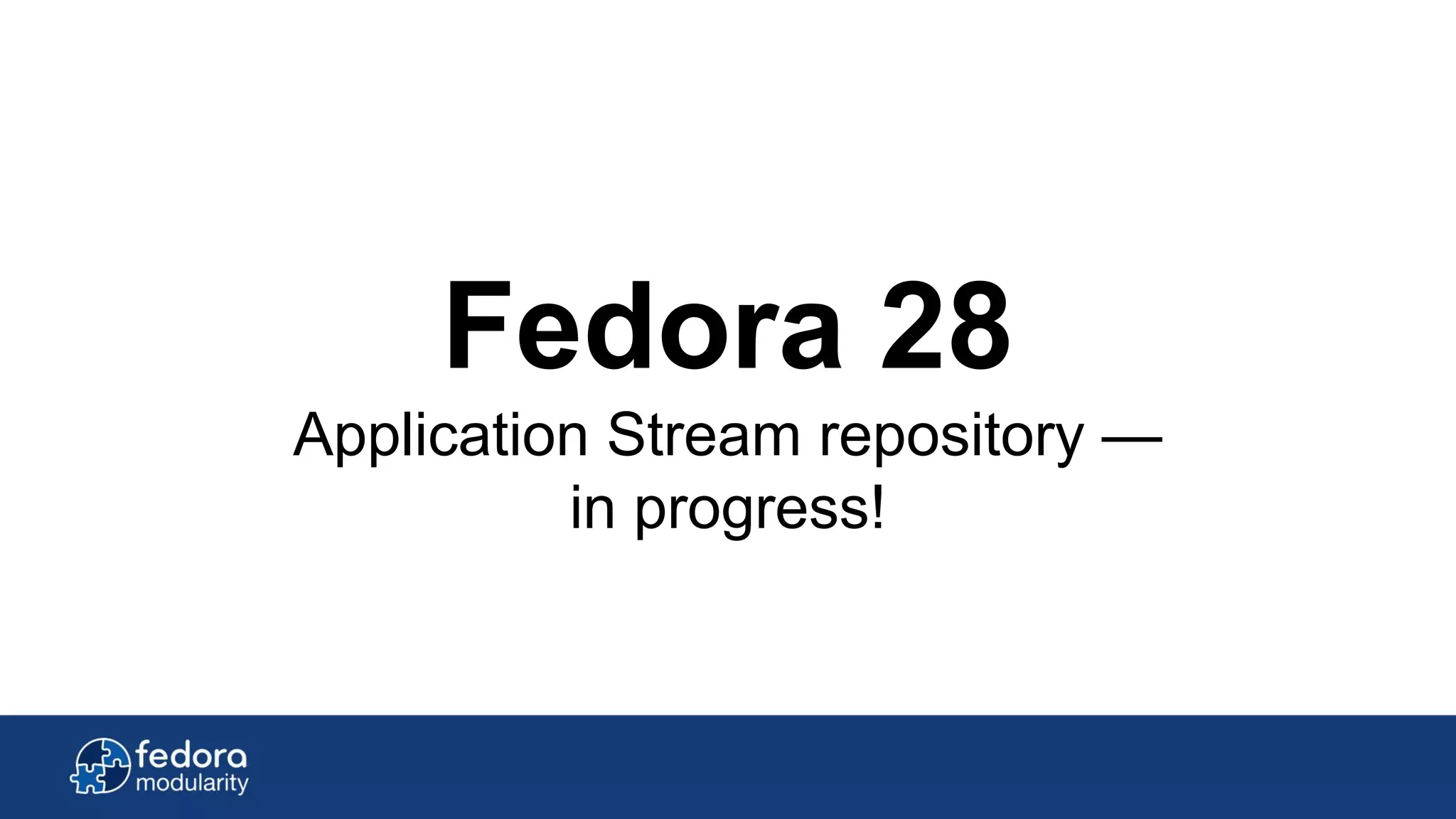 Fedora 28

Application Stream repository — in progress!

fedora
modularity